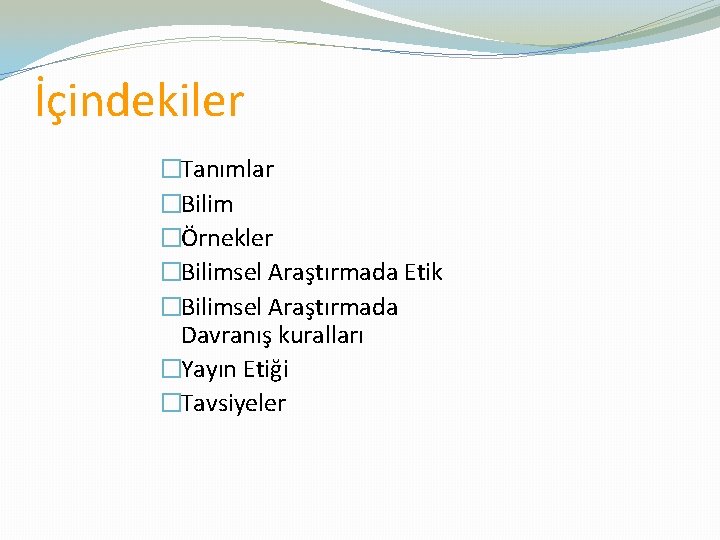 İçindekiler

□Tanımlar
□Bilim
□Örnekler
□Bilimsel Araştırmada Etik
□Bilimsel Araştırmada Davranış kuralları
□Yayın Etiği
□Tavsiyeler